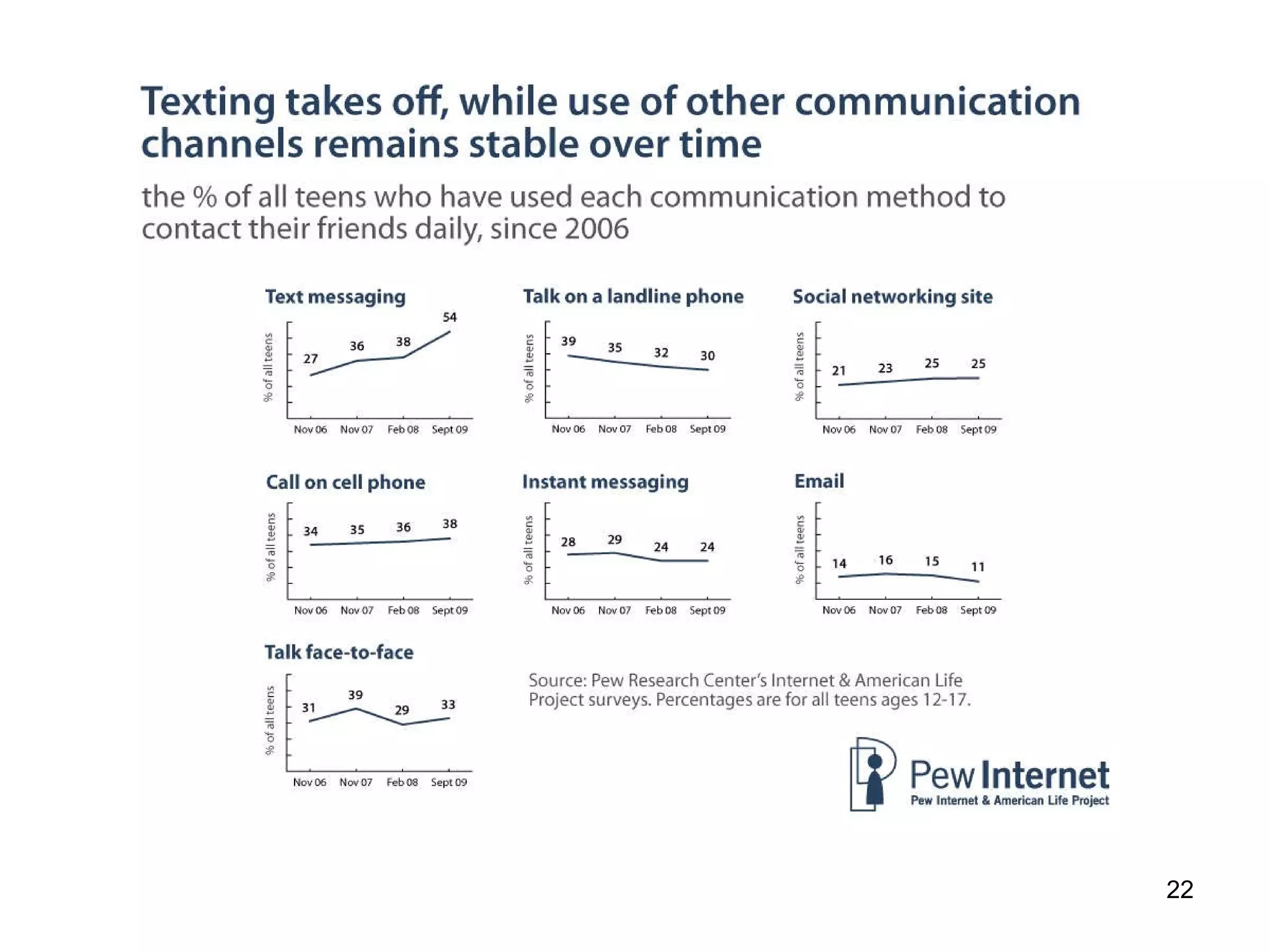 Texting takes off, while use of other communication channels remains stable over time

the % of all teens who have used each communication method to contact their friends daily, since 2006

Text messaging

% of all teens

27 36 38 54

Nov 06 Nov 07 Feb 08 Sept 09

Talk on a landline phone

% of all teens

39 35 32 30

Nov 06 Nov 07 Feb 08 Sept 09

Social networking site

% of all teens

21 23 25 25

Nov 06 Nov 07 Feb 08 Sept 09

Call on cell phone

% of all teens

34 35 36 38

Nov 06 Nov 07 Feb 08 Sept 09

Instant messaging

% of all teens

28 29 24 24

Nov 06 Nov 07 Feb 08 Sept 09

Email

% of all teens

14 16 15 11

Nov 06 Nov 07 Feb 08 Sept 09

Talk face-to-face

% of all teens

31 39 29 33

Nov 06 Nov 07 Feb 08 Sept 09

Source: Pew Research Center's Internet & American Life Project surveys. Percentages are for all teens ages 12-17.

Pew Internet
Pew Internet & American Life Project

22